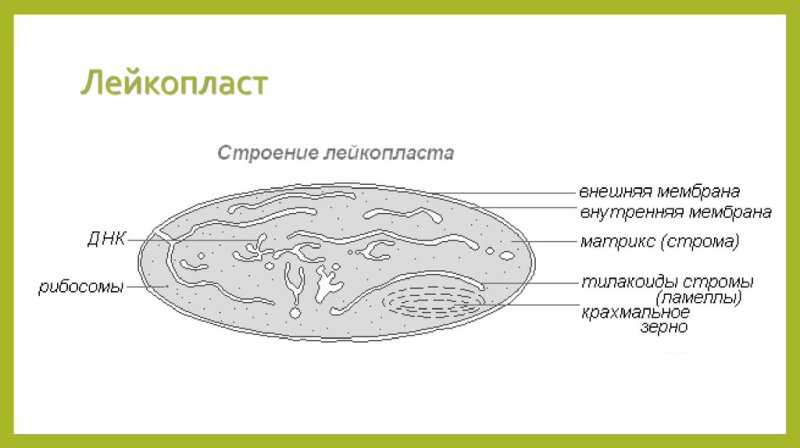 Лейкопласт

Строение лейкопласта

ДНК
рибосомы
внешняя мембрана
внутренняя мембрана
матрикс (строма)
тилакоиды стромы (ламеллы)
крахмальное зерно